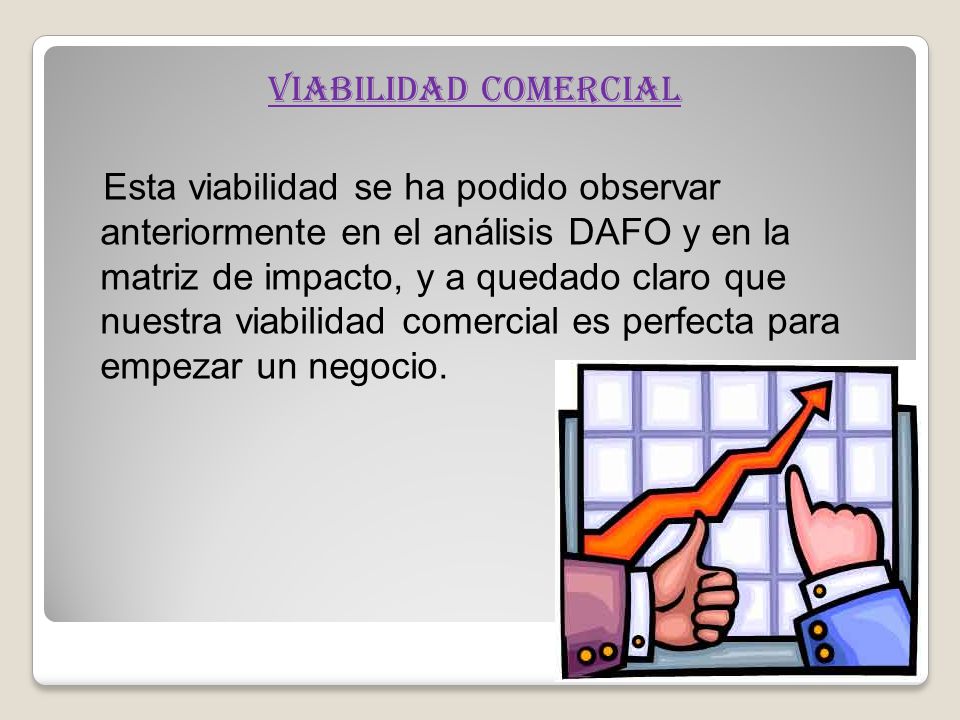 VIABILIDAD COMERCIAL

Esta viabilidad se ha podido observar anteriormente en el análisis DAFO y en la matriz de impacto, y a quedado claro que nuestra viabilidad comercial es perfecta para empezar un negocio.